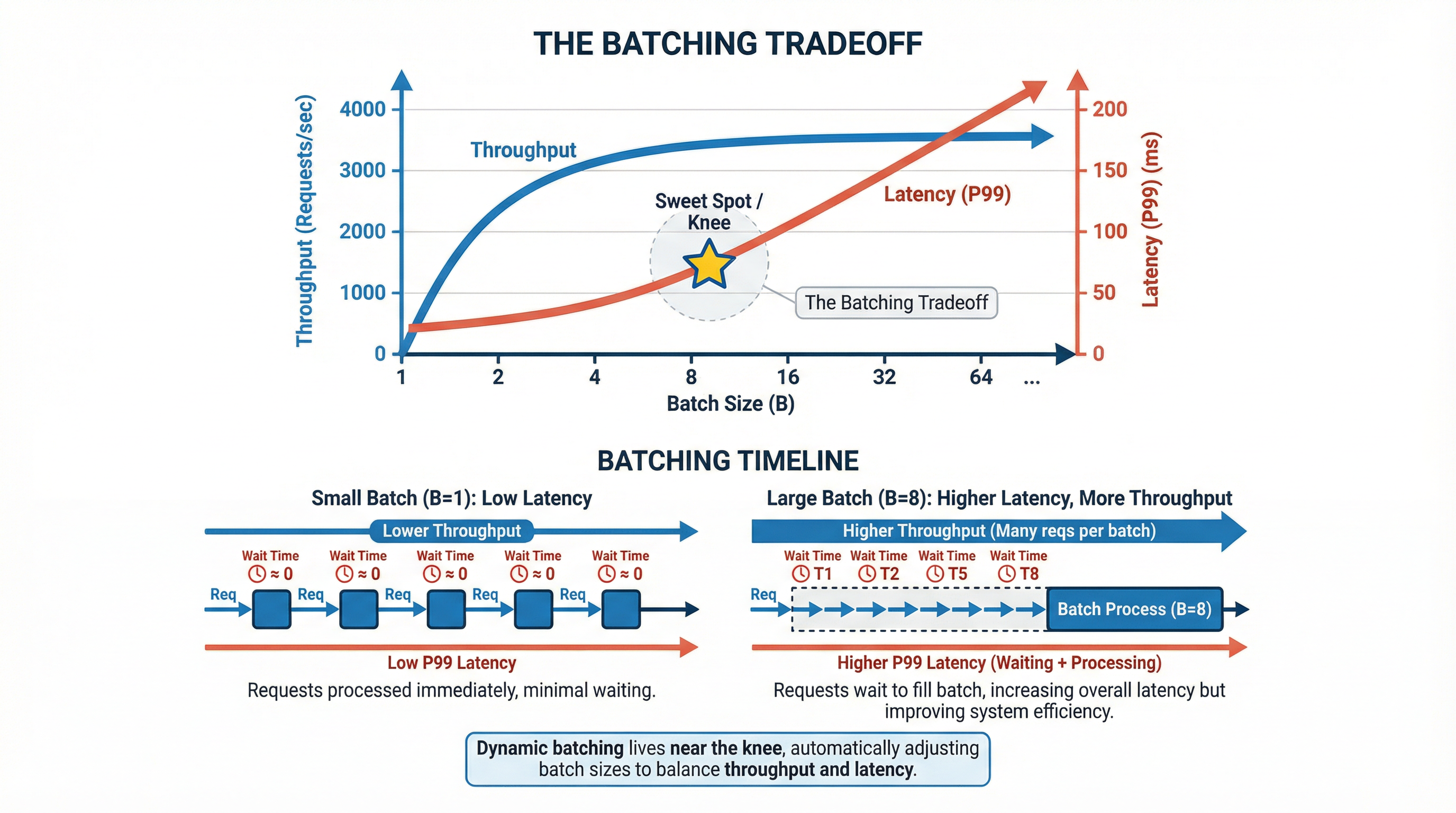 THE BATCHING TRADEOFF

Throughput (Requests/sec)
4000
3000
2000
1000
0

Throughput

Sweet Spot / Knee

Latency (P99)

The Batching Tradeoff

200
150
100
50
0
Latency (P99) (ms)

1 2 4 8 16 32 64 ...
Batch Size (B)

BATCHING TIMELINE

Small Batch (B=1): Low Latency

Lower Throughput

Wait Time ≈ 0
Wait Time ≈ 0
Wait Time ≈ 0
Wait Time ≈ 0
Wait Time ≈ 0

Req Req Req Req Req

Low P99 Latency

Requests processed immediately, minimal waiting.

Large Batch (B=8): Higher Latency, More Throughput

Higher Throughput (Many reqs per batch)

Wait Time T1
Wait Time T2
Wait Time T5
Wait Time T8

Req

Batch Process (B=8)

Higher P99 Latency (Waiting + Processing)

Requests wait to fill batch, increasing overall latency but improving system efficiency.

Dynamic batching lives near the knee, automatically adjusting batch sizes to balance throughput and latency.